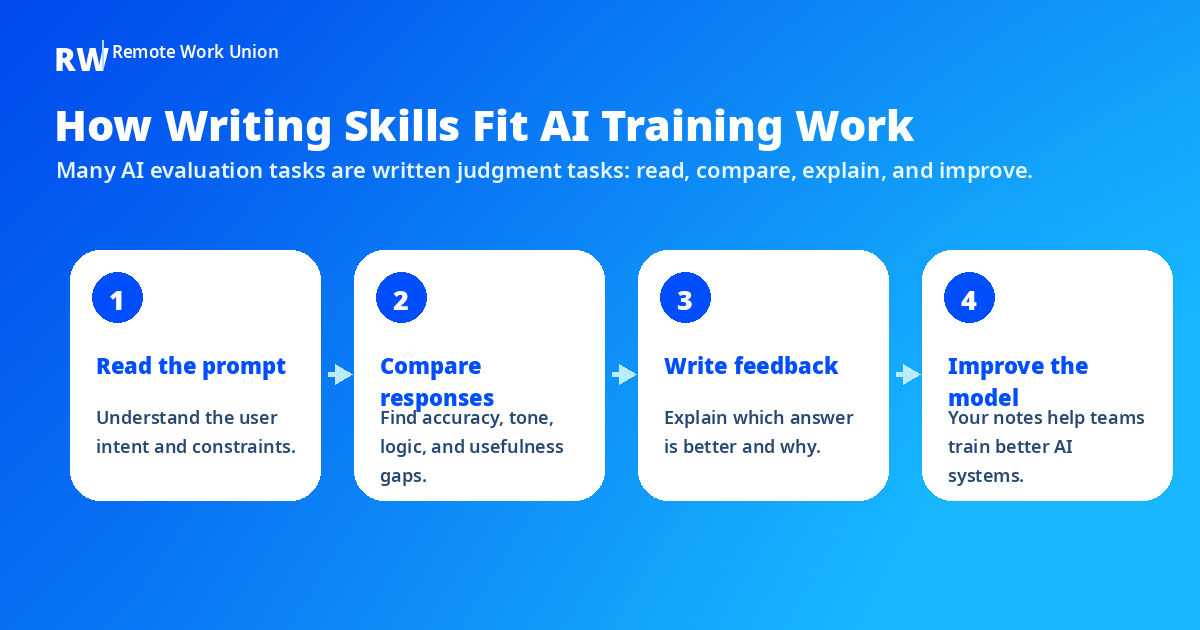 RW Remote Work Union

How Writing Skills Fit AI Training Work

Many AI evaluation tasks are written judgment tasks: read, compare, explain, and improve.

1

Read the prompt

Understand the user intent and constraints.

2

Compare responses

Find accuracy, tone, logic, and usefulness gaps.

3

Write feedback

Explain which answer is better and why.

4

Improve the model

Your notes help teams train better AI systems.